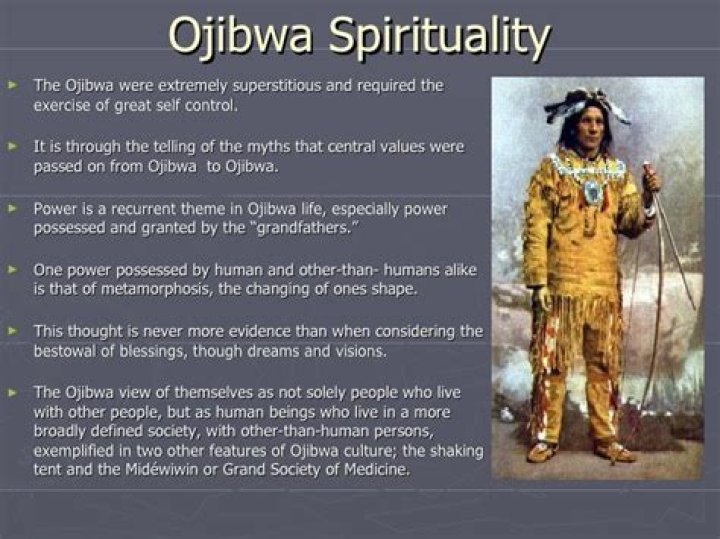 Ojibwa Spirituality

► The Ojibwa were extremely superstitious and required the exercise of great self control.

► It is through the telling of the myths that central values were passed on from Ojibwa to Ojibwa.

► Power is a recurrent theme in Ojibwa life, especially power possessed and granted by the "grandfathers."

► One power possessed by human and other-than- humans alike is that of metamorphosis, the changing of ones shape.

► This thought is never more evidence than when considering the bestowal of blessings, though dreams and visions.

► The Ojibwa view of themselves as not solely people who live with other people, but as human beings who live in a more broadly defined society, with other-than-human persons, exemplified in two other features of Ojibwa culture; the shaking tent and the Midéwiwin or Grand Society of Medicine.